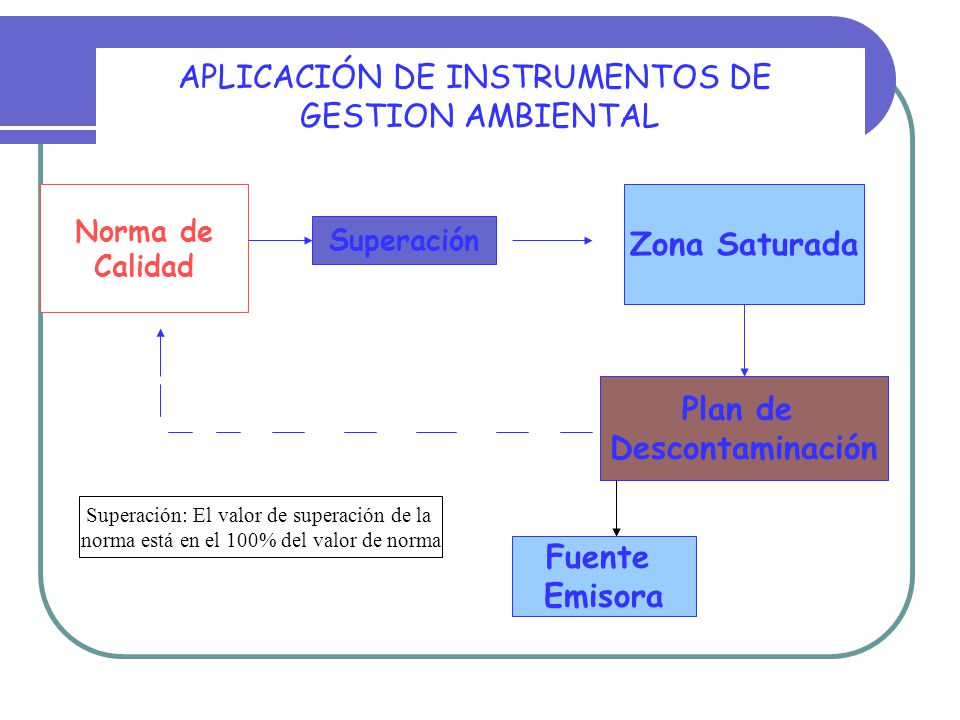 APLICACIÓN DE INSTRUMENTOS DE GESTION AMBIENTAL

Norma de Calidad

Superación

Zona Saturada

Plan de Descontaminación

Superación: El valor de superación de la norma está en el 100% del valor de norma

Fuente Emisora